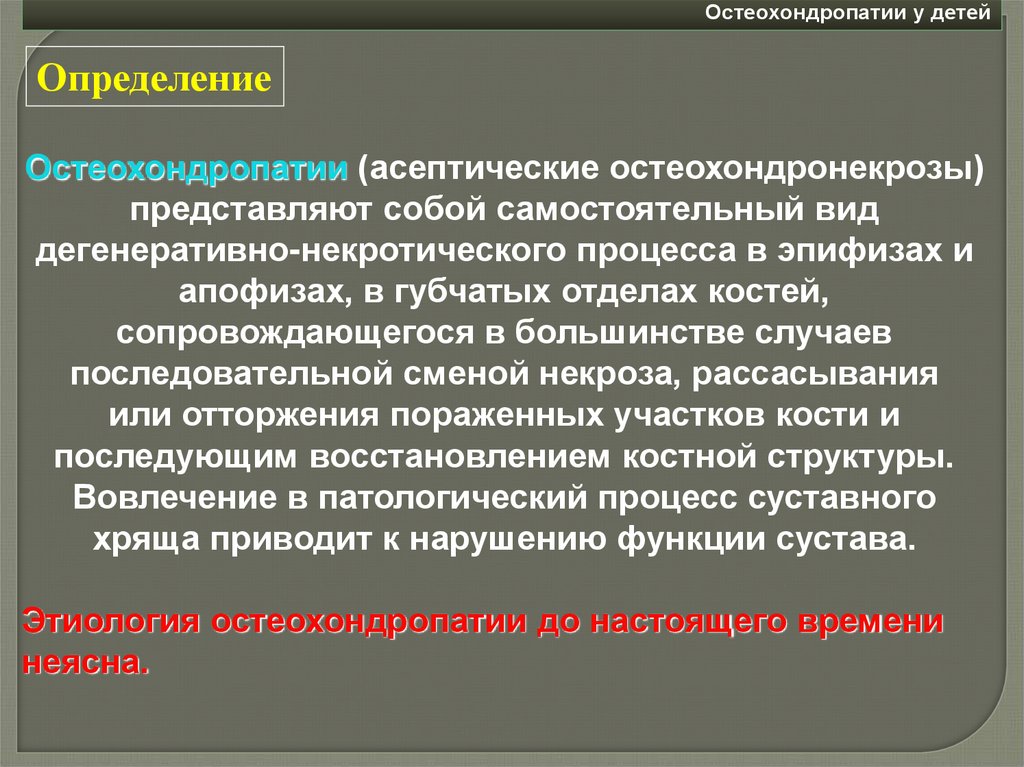 Остеохондропатии у детей

Определение

Остеохондропатии (асептические остеохондронекрозы) представляют собой самостоятельный вид дегенеративно-некротического процесса в эпифизах и апофизах, в губчатых отделах костей, сопровождающегося в большинстве случаев последовательной сменой некроза, рассасывания или отторжения пораженных участков кости и последующим восстановлением костной структуры. Вовлечение в патологический процесс суставного хряща приводит к нарушению функции сустава.

Этиология остеохондропатии до настоящего времени неясна.